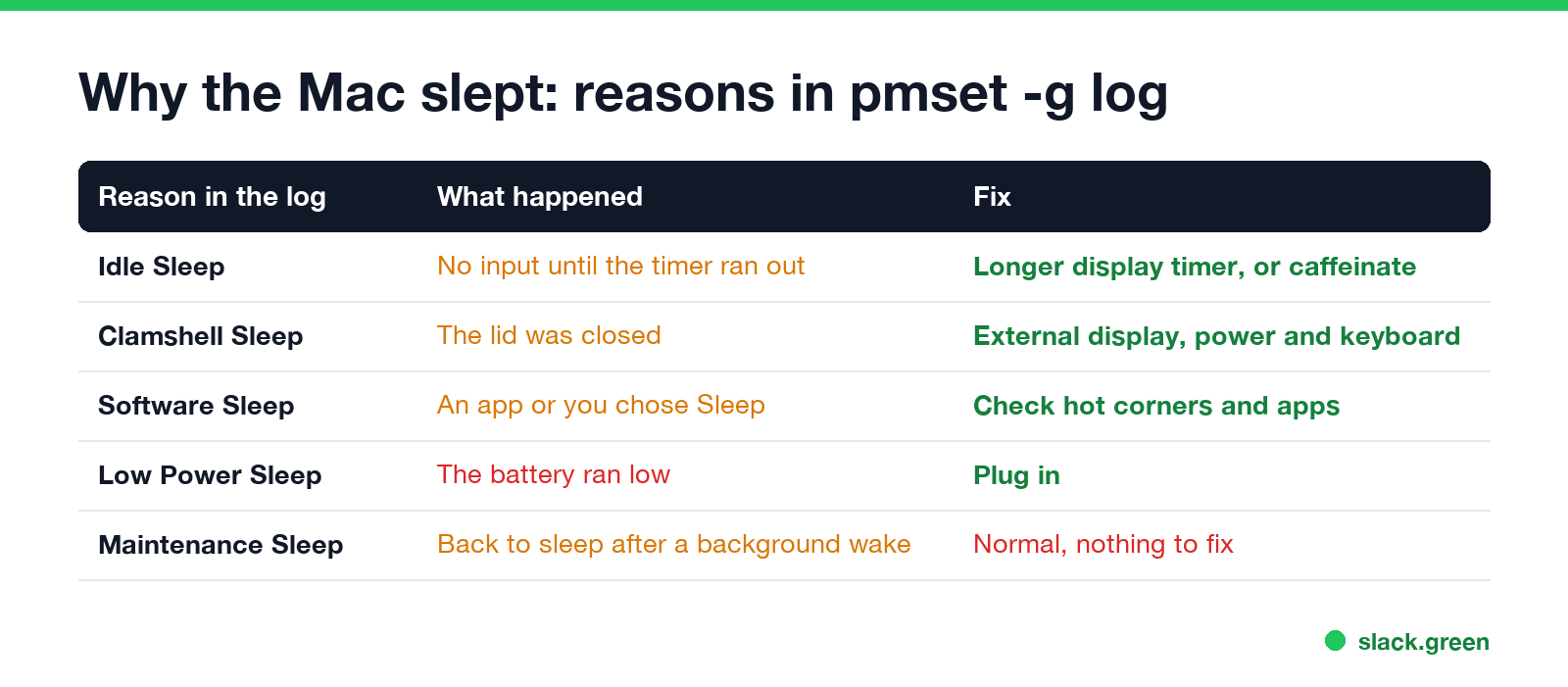 Why the Mac slept: reasons in pmset -g log

| Reason in the log | What happened | Fix |
|---|---|---|
| Idle Sleep | No input until the timer ran out | Longer display timer, or caffeinate |
| Clamshell Sleep | The lid was closed | External display, power and keyboard |
| Software Sleep | An app or you chose Sleep | Check hot corners and apps |
| Low Power Sleep | The battery ran low | Plug in |
| Maintenance Sleep | Back to sleep after a background wake | Normal, nothing to fix |

slack.green